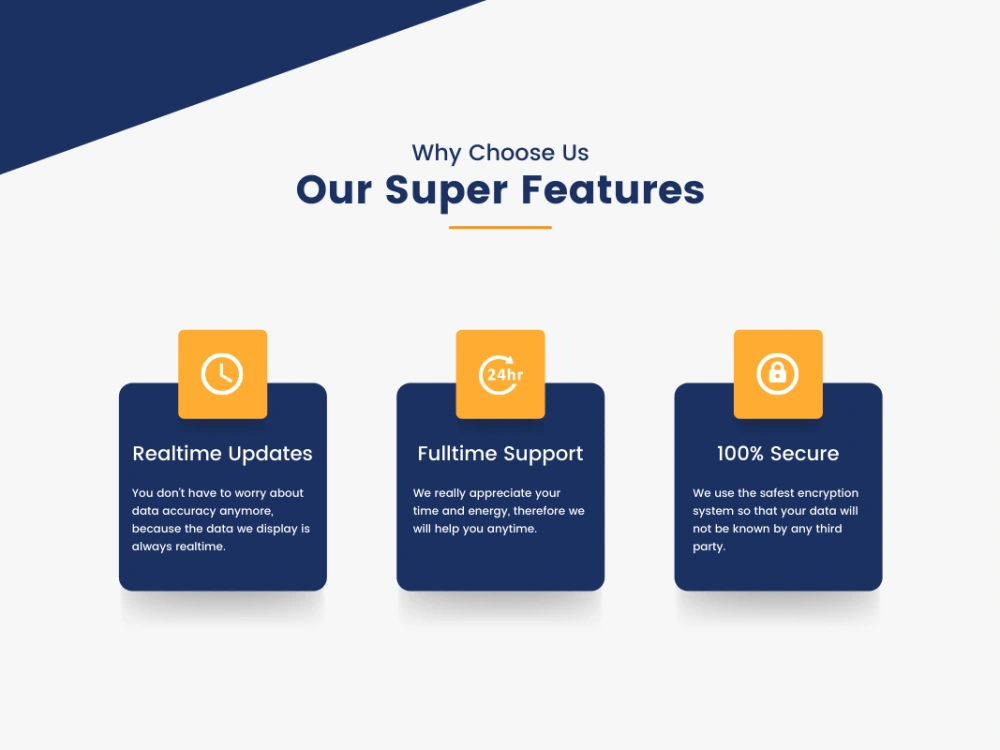 Why Choose Us

Our Super Features

24hr

Realtime Updates

You don't have to worry about data accuracy anymore, because the data we display is always realtime.

Fulltime Support

We really appreciate your time and energy, therefore we will help you anytime.

100% Secure

We use the safest encryption system so that your data will not be known by any third party.